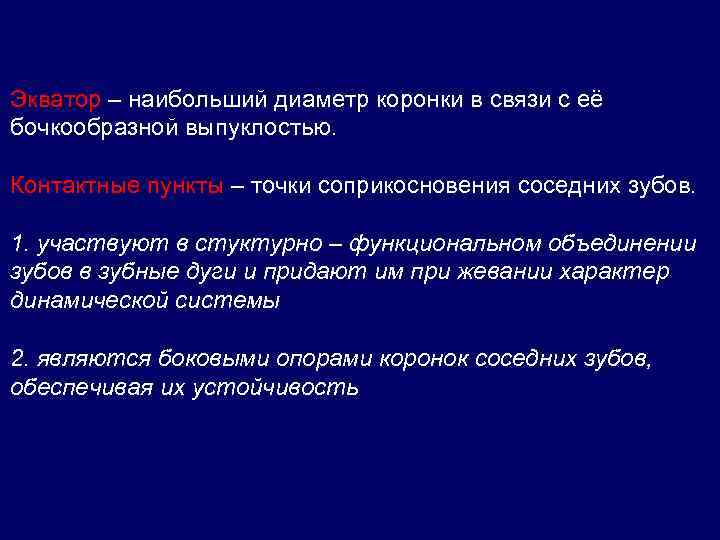 Экватор – наибольший диаметр коронки в связи с её бочкообразной выпуклостью.

Контактные пункты – точки соприкосновения соседних зубов.

1. участвуют в стуктурно – функциональном объединении зубов в зубные дуги и придают им при жевании характер динамической системы

2. являются боковыми опорами коронок соседних зубов, обеспечивая их устойчивость